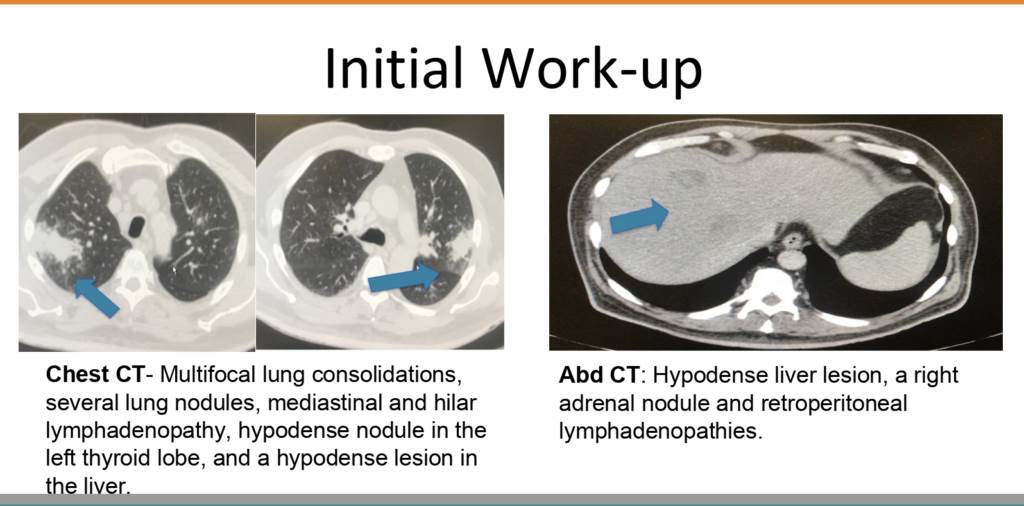 Initial Work-up

Chest CT- Multifocal lung consolidations, several lung nodules, mediastinal and hilar lymphadenopathy, hypodense nodule in the left thyroid lobe, and a hypodense lesion in the liver.

Abd CT: Hypodense liver lesion, a right adrenal nodule and retroperitoneal lymphadenopathies.